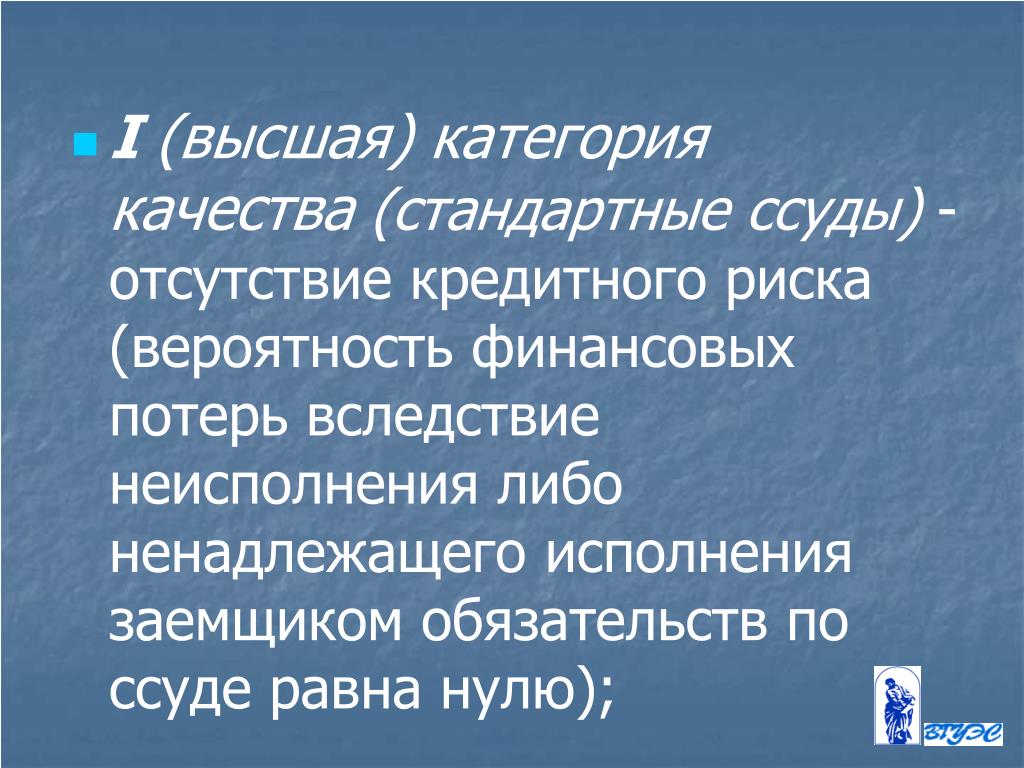 I (высшая) категория качества (стандартные ссуды) - отсутствие кредитного риска (вероятность финансовых потерь вследствие неисполнения либо ненадлежащего исполнения заемщиком обязательств по ссуде равна нулю);

ВГУЭС